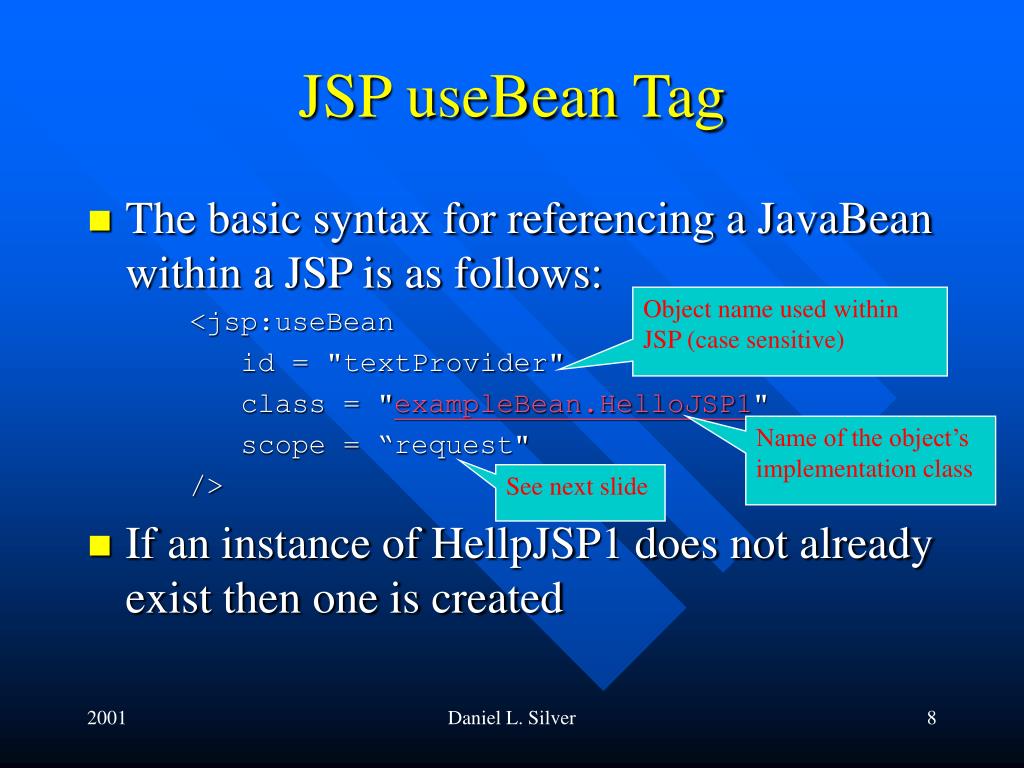 JSP useBean Tag

The basic syntax for referencing a JavaBean within a JSP is as follows:

<jsp:useBean
id = "textProvider"
class = "exampleBean.HelloJSP1"
scope = “request"
/>

Object name used within JSP (case sensitive)

Name of the object’s implementation class

See next slide

If an instance of HellpJSP1 does not already exist then one is created

2001

Daniel L. Silver

8